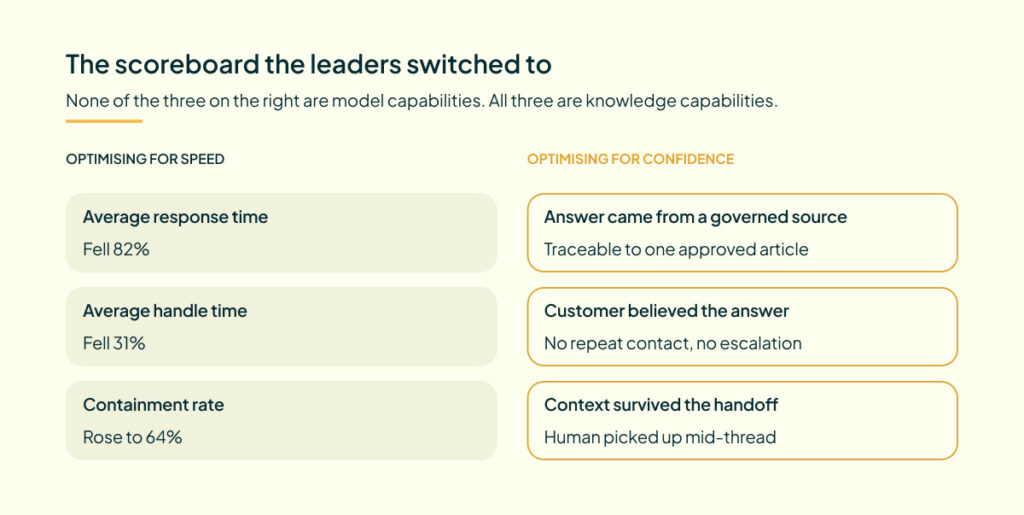 The scoreboard the leaders switched to

None of the three on the right are model capabilities. All three are knowledge capabilities.

OPTIMISING FOR SPEED

Average response time
Fell 82%

Average handle time
Fell 31%

Containment rate
Rose to 64%

OPTIMISING FOR CONFIDENCE

Answer came from a governed source
Traceable to one approved article

Customer believed the answer
No repeat contact, no escalation

Context survived the handoff
Human picked up mid-thread